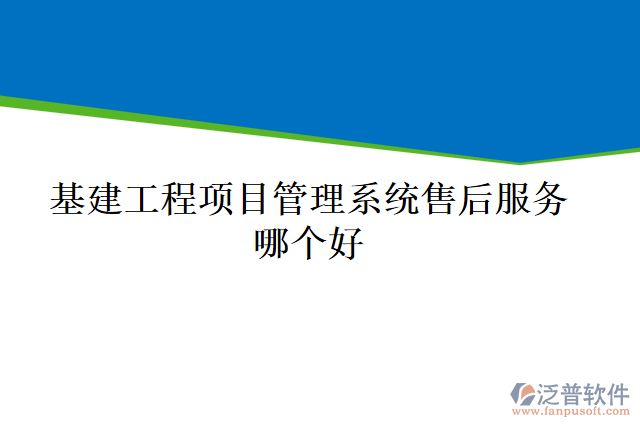 基建工程项目管理系统售后服务哪个好

泛普软件
www.fanpusoft.com